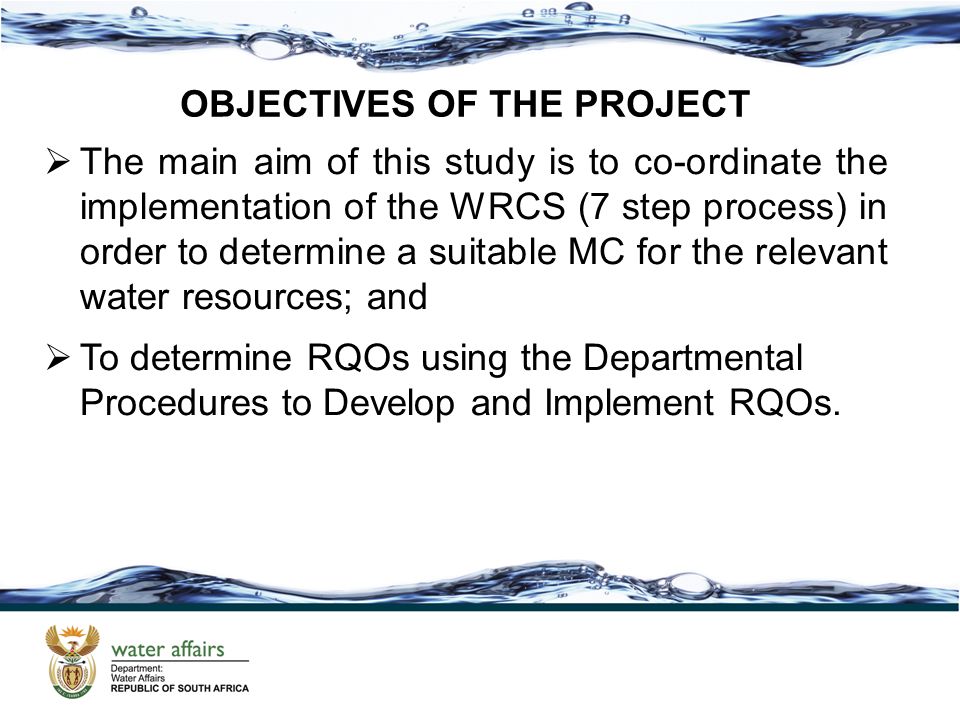 OBJECTIVES OF THE PROJECT

➢ The main aim of this study is to co-ordinate the implementation of the WRCS (7 step process) in order to determine a suitable MC for the relevant water resources; and

➢ To determine RQOs using the Departmental Procedures to Develop and Implement RQOs.

water affairs
Department:
Water Affairs
REPUBLIC OF SOUTH AFRICA